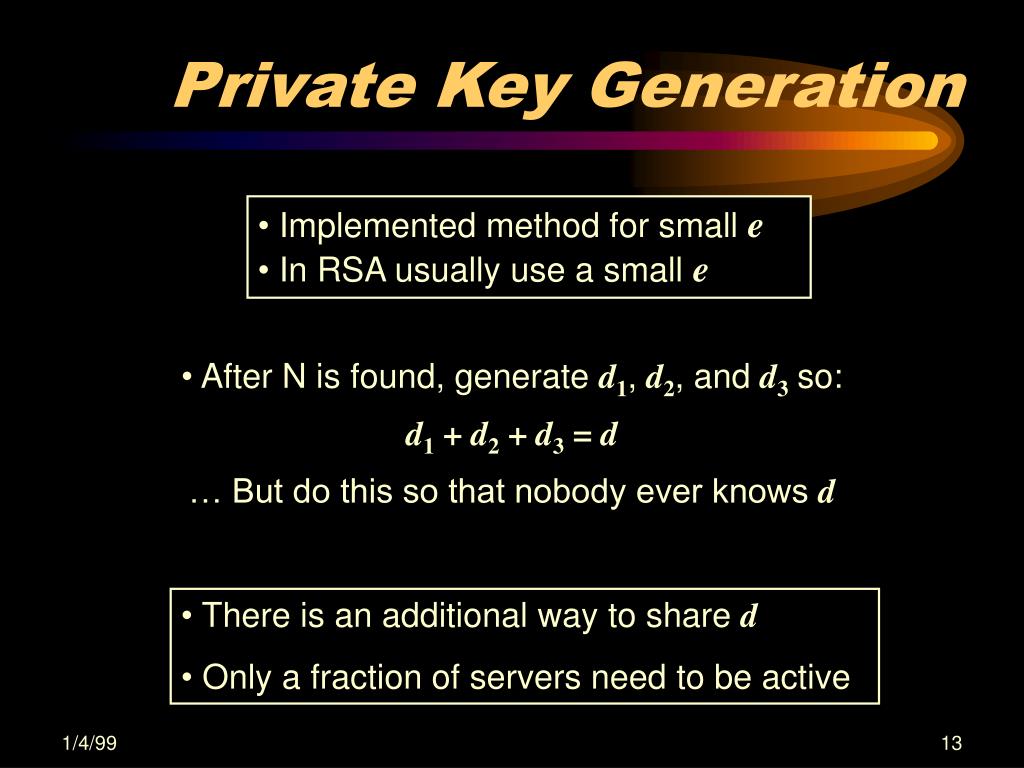 Private Key Generation

• Implemented method for small $e$
• In RSA usually use a small $e$

• After N is found, generate $d_1$, $d_2$, and $d_3$ so:

$d_1 + d_2 + d_3 = d$

… But do this so that nobody ever knows $d$

• There is an additional way to share $d$
• Only a fraction of servers need to be active

1/4/99

13